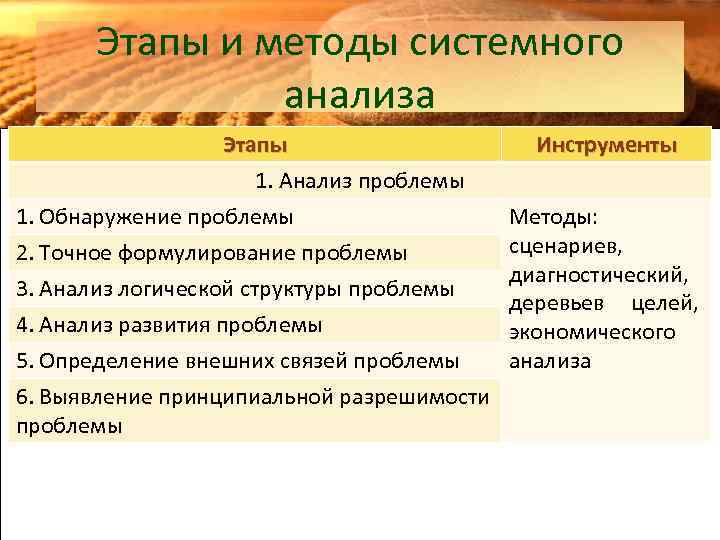 Этапы и методы системного анализа

| Этапы | Инструменты |
|---|---|
| 1. Анализ проблемы | |
| 1. Обнаружение проблемы | Методы: сценариев, диагностический, деревьев целей, экономического анализа |
| 2. Точное формулирование проблемы | |
| 3. Анализ логической структуры проблемы | |
| 4. Анализ развития проблемы | |
| 5. Определение внешних связей проблемы | |
| 6. Выявление принципиальной разрешимости проблемы | |